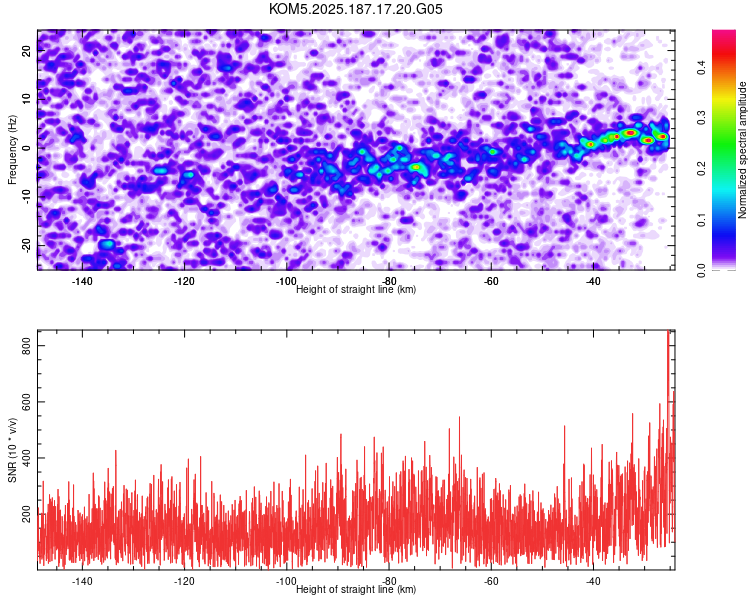 KOM5.2025.187.17.20.G05

Frequency (Hz)
20
10
0
-10
-20
-140
-120
-100
-80
-60
-40
Height of straight line (km)

Normalized spectral amplitude
0.0
0.1
0.2
0.3
0.4

SNR (10 * v/v)
800
600
400
200
-140
-120
-100
-80
-60
-40
Height of straight line (km)